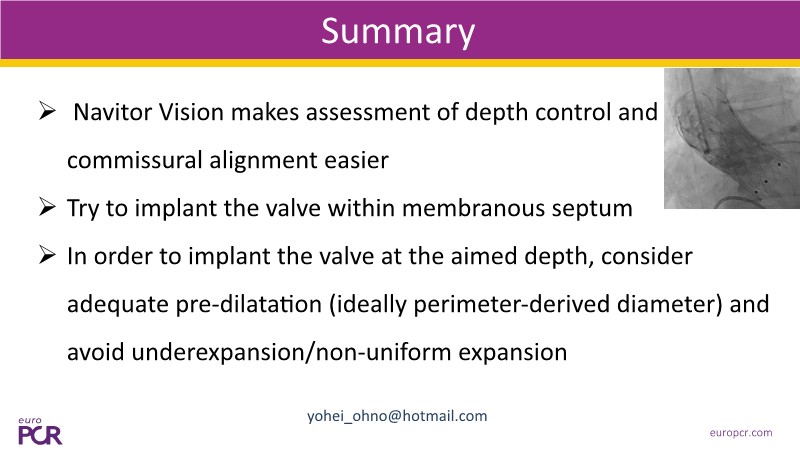 Summary

➢ Navitor Vision makes assessment of depth control and commissural alignment easier

➢ Try to implant the valve within membranous septum

➢ In order to implant the valve at the aimed depth, consider adequate pre-dilatation (ideally perimeter-derived diameter) and avoid underexpansion/non-uniform expansion

yohei_ohno@hotmail.com

euro PCR

europcr.com